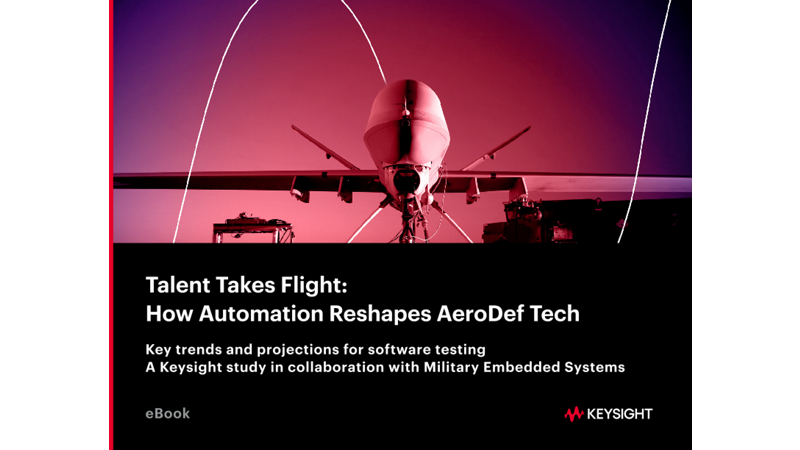 Talent Takes Flight:
How Automation Reshapes AeroDef Tech

Key trends and projections for software testing
A Keysight study in collaboration with Military Embedded Systems

eBook

KEYSIGHT